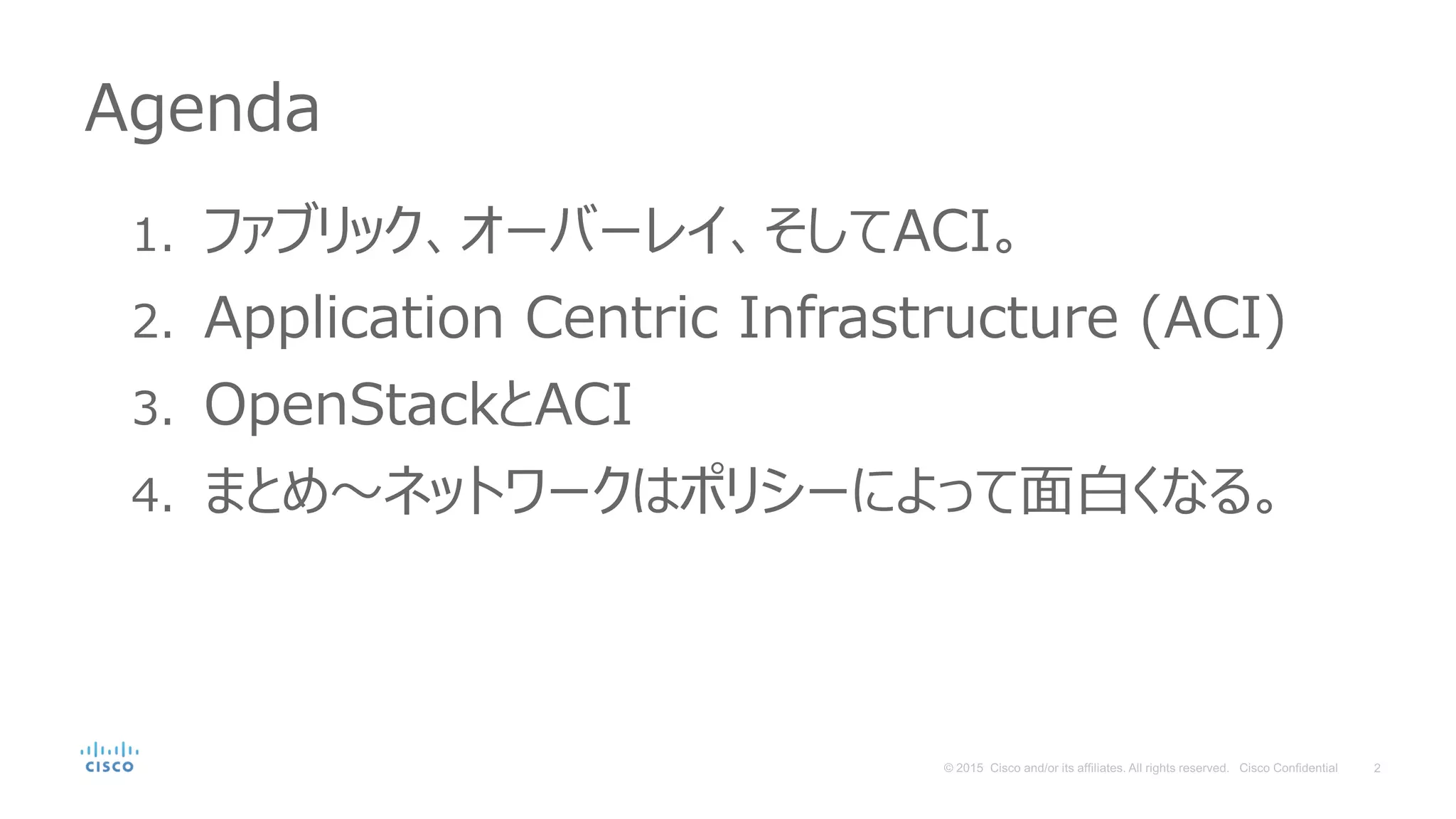 Agenda

1. ファブリック、オーバーレイ、そしてACI。
2. Application Centric Infrastructure (ACI)
3. OpenStackとACI
4. まとめ～ネットワークはポリシーによって面白くなる。

CISCO

© 2015 Cisco and/or its affiliates. All rights reserved. Cisco Confidential 2